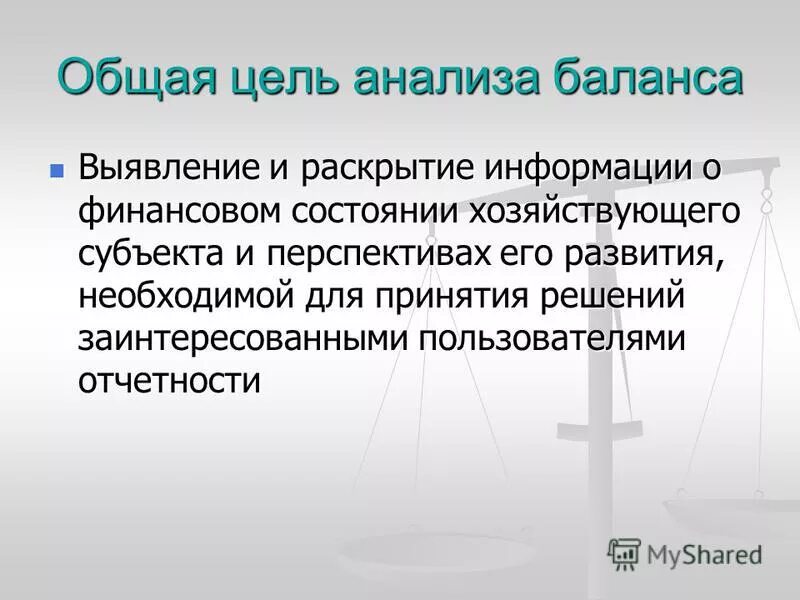 Общая цель анализа баланса

Выявление и раскрытие информации о финансовом состоянии хозяйствующего субъекта и перспективах его развития, необходимой для принятия решений заинтересованными пользователями отчетности

MyShared